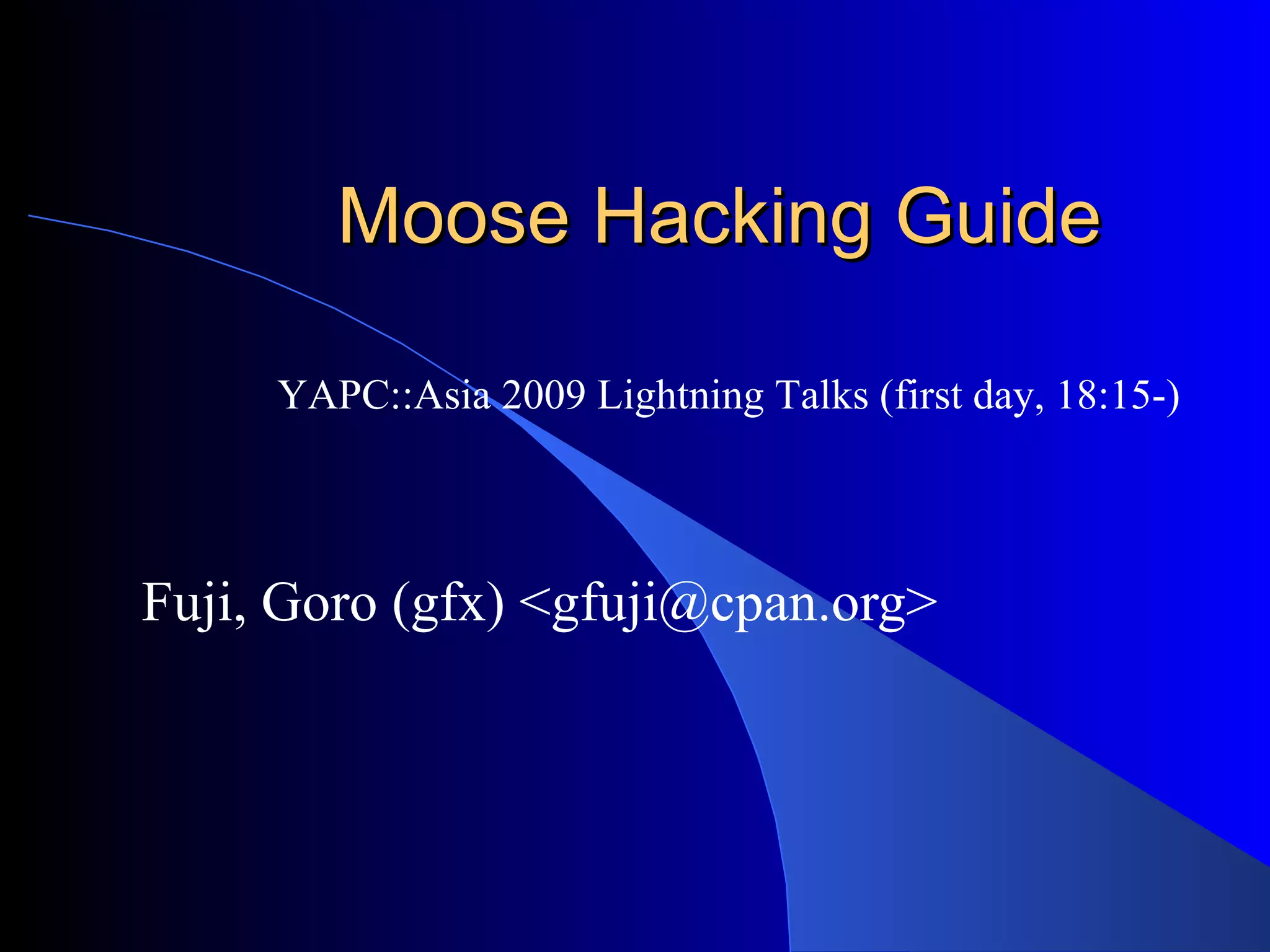 Moose Hacking Guide

YAPC::Asia 2009 Lightning Talks (first day, 18:15-)

Fuji, Goro (gfx) <gfuji@cpan.org>